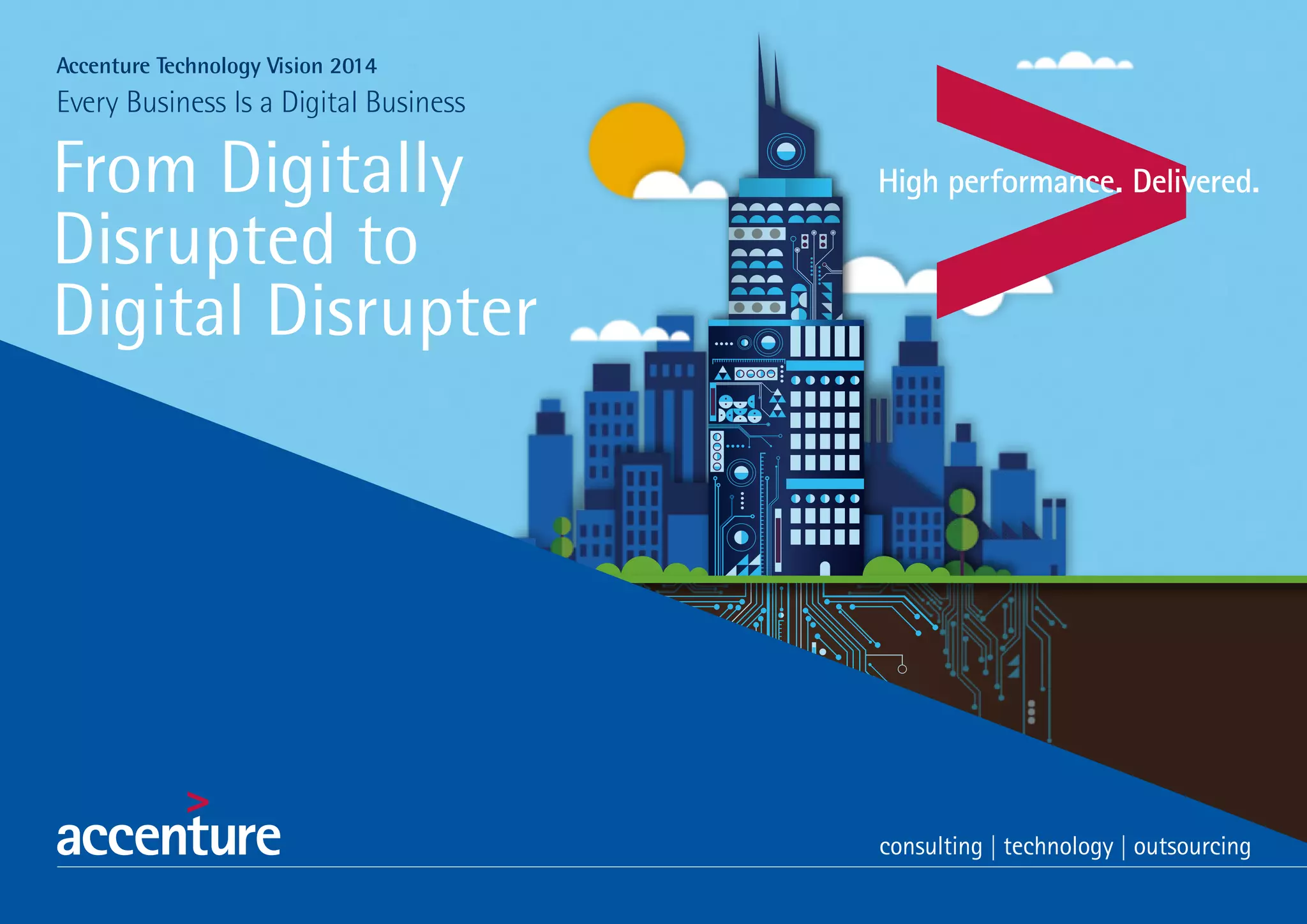 Accenture Technology Vision 2014
Every Business Is a Digital Business

From Digitally Disrupted to Digital Disrupter

High performance. Delivered.

accenture

consulting | technology | outsourcing